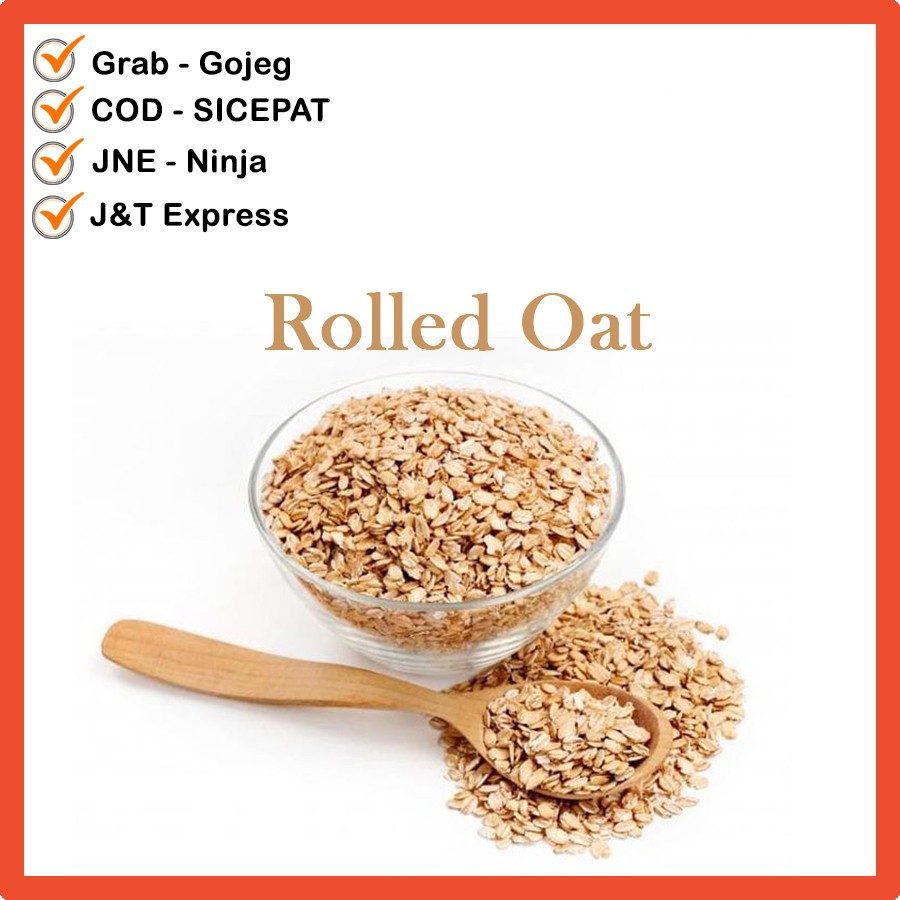 Grab - Gojeg
COD - SICEPAT
JNE - Ninja
J&T Express

Rolled Oat